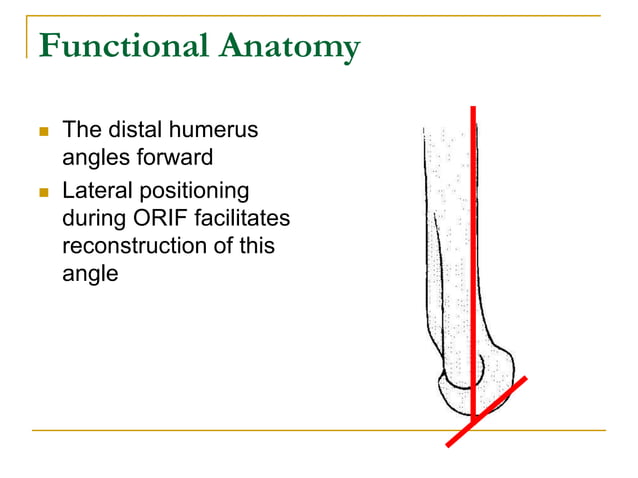 Functional Anatomy

- The distal humerus angles forward
- Lateral positioning during ORIF facilitates reconstruction of this angle